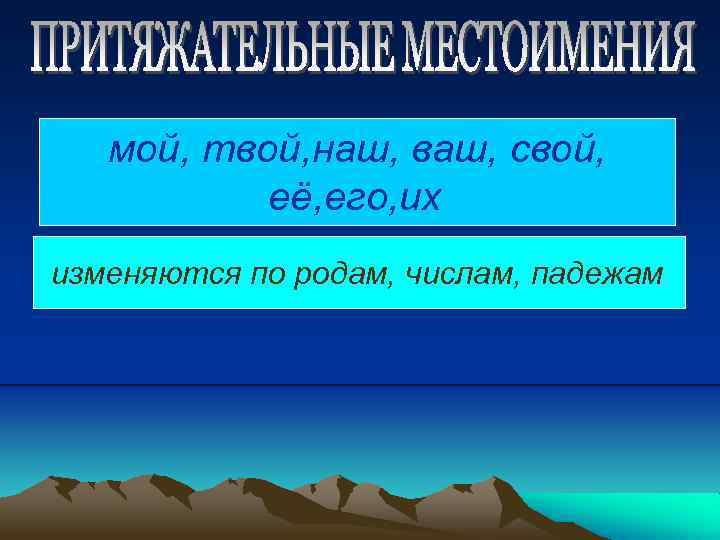 ПРИТЯЖАТЕЛЬНЫЕ МЕСТОИМЕНИЯ

мой, твой,наш, ваш, свой, её,его,их

изменяются по родам, числам, падежам